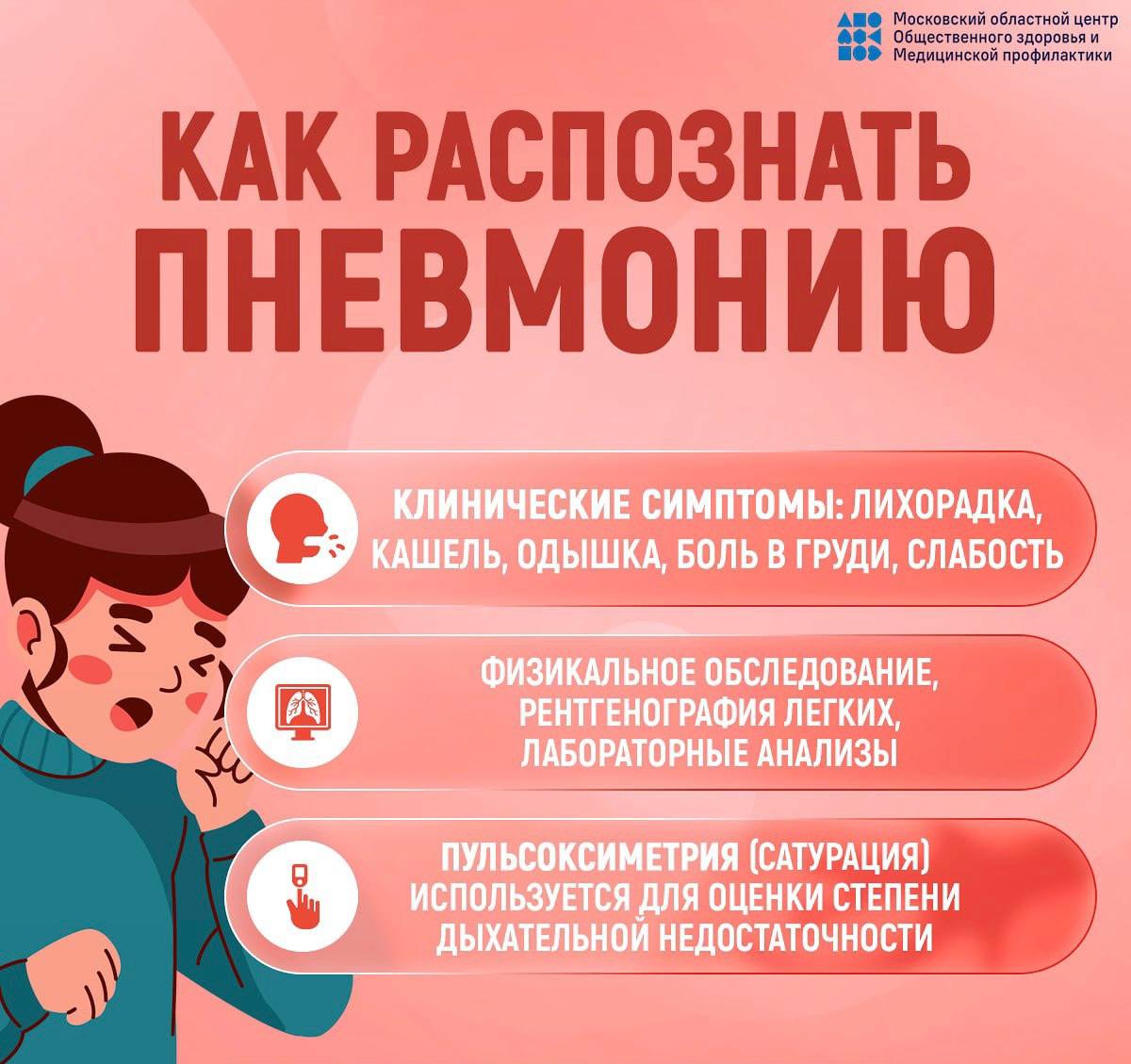 Московский областной центр
Общественного здоровья и
Медицинской профилактики

КАК РАСПОЗНАТЬ
ПНЕВМОНИЮ

КЛИНИЧЕСКИЕ СИМПТОМЫ: ЛИХОРАДКА, КАШЕЛЬ, ОДЫШКА, БОЛЬ В ГРУДИ, СЛАБОСТЬ

ФИЗИКАЛЬНОЕ ОБСЛЕДОВАНИЕ, РЕНТГЕНОГРАФИЯ ЛЕГКИХ, ЛАБОРАТОРНЫЕ АНАЛИЗЫ

ПУЛЬСОКСИМЕТРИЯ (САТУРАЦИЯ) ИСПОЛЬЗУЕТСЯ ДЛЯ ОЦЕНКИ СТЕПЕНИ ДЫХАТЕЛЬНОЙ НЕДОСТАТОЧНОСТИ